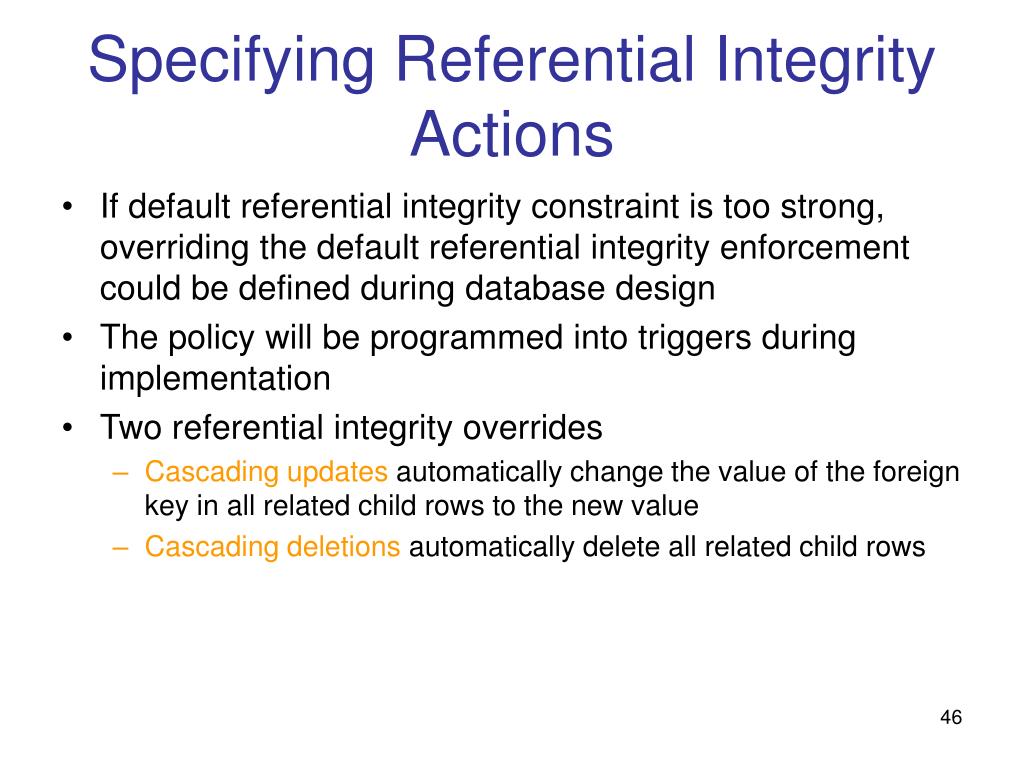 Specifying Referential Integrity Actions

• If default referential integrity constraint is too strong, overriding the default referential integrity enforcement could be defined during database design

• The policy will be programmed into triggers during implementation

• Two referential integrity overrides

– Cascading updates automatically change the value of the foreign key in all related child rows to the new value

– Cascading deletions automatically delete all related child rows

46